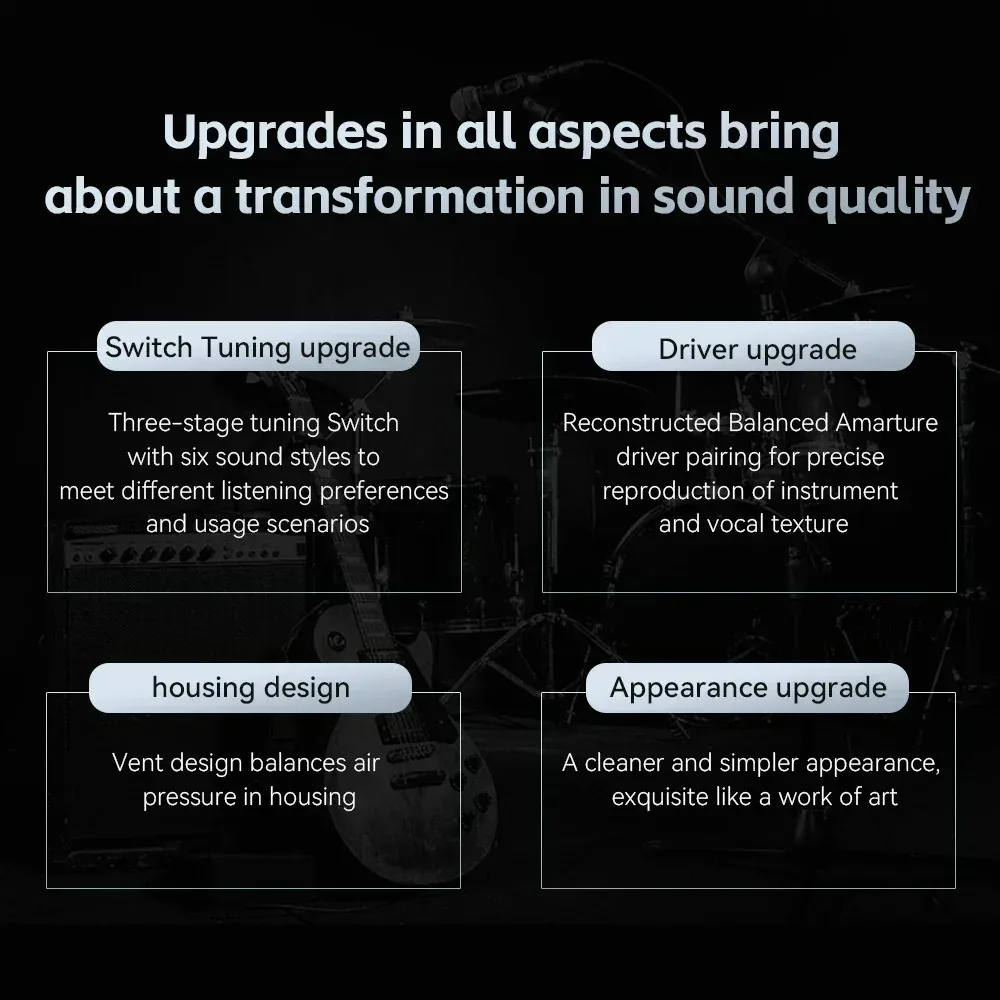 Upgrades in all aspects bring about a transformation in sound quality

Switch Tuning upgrade

Three-stage tuning Switch with six sound styles to meet different listening preferences and usage scenarios

Driver upgrade

Reconstructed Balanced Amarture driver pairing for precise reproduction of instrument and vocal texture

housing design

Vent design balances air pressure in housing

Appearance upgrade

A cleaner and simpler appearance, exquisite like a work of art